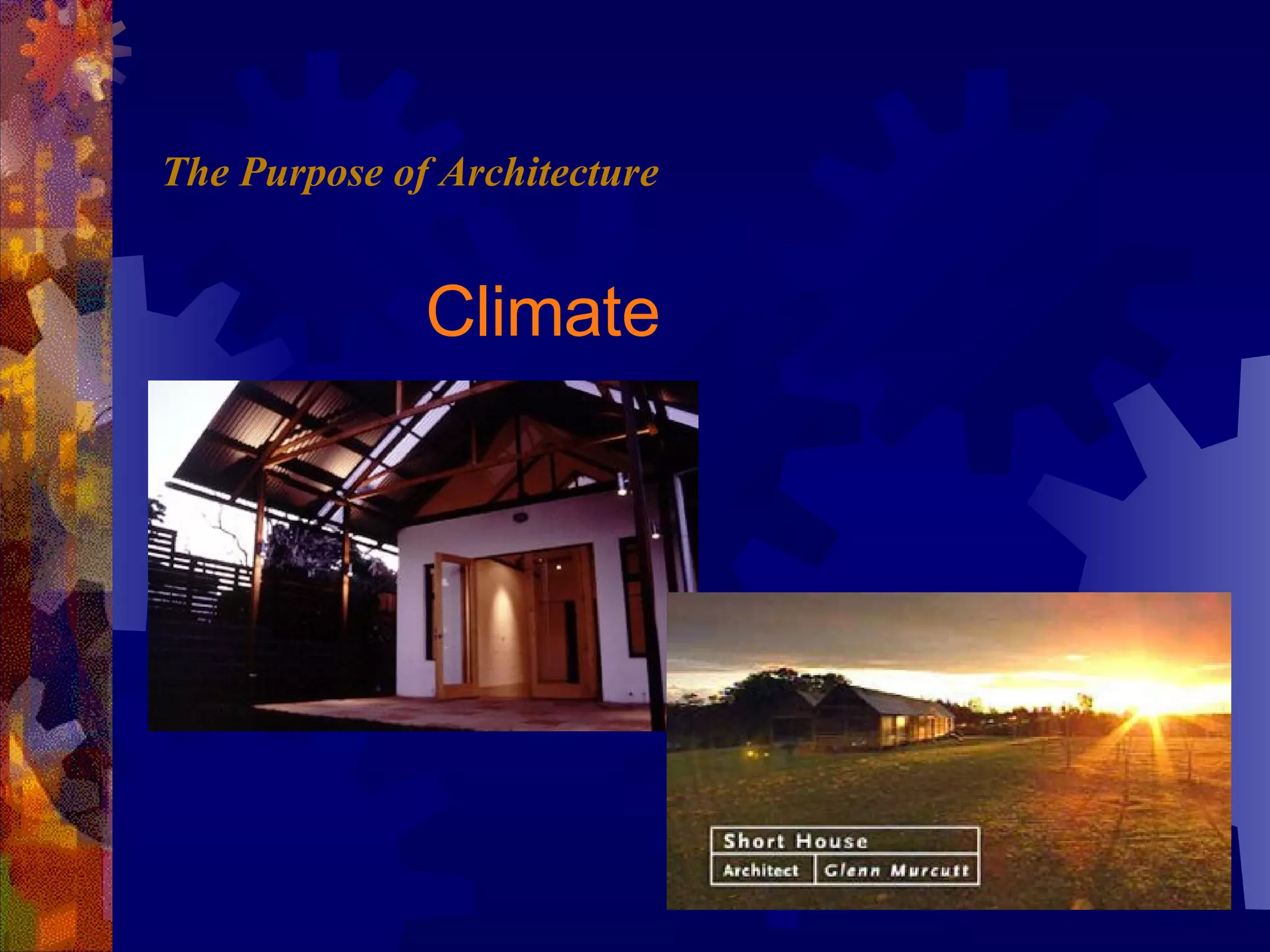 The Purpose of Architecture

Climate

Short House

Architect Glenn Murcutt